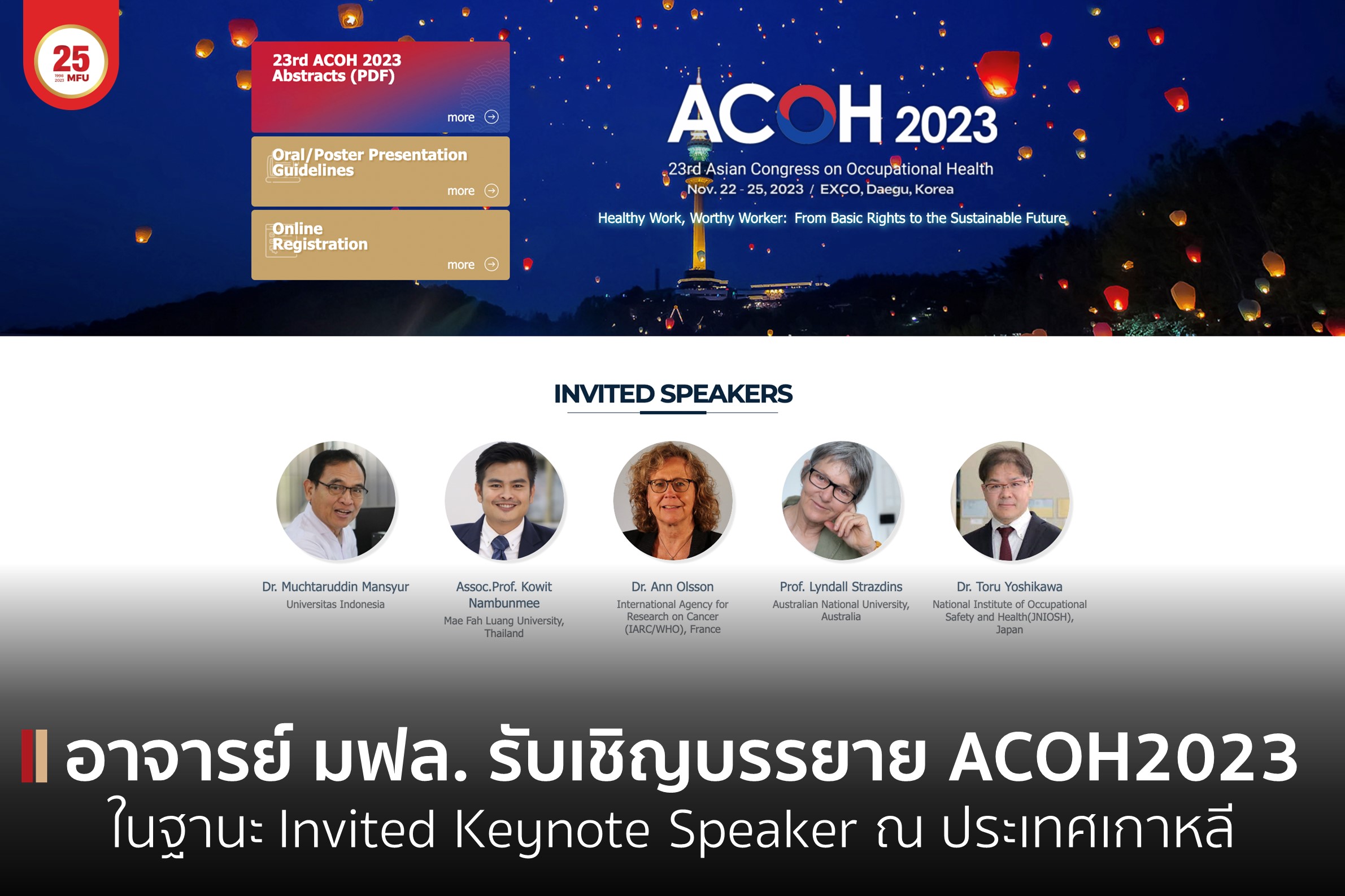 25
1998 2023 MFU

23rd ACOH 2023 Abstracts (PDF)
more

Oral/Poster Presentation Guidelines
more

Online Registration
more

ACOH 2023
23rd Asian Congress on Occupational Health
Nov. 22 - 25, 2023 / EXCO, Daegu, Korea
Healthy Work, Worthy Worker: From Basic Rights to the Sustainable Future

INVITED SPEAKERS

Dr. Muchtaruddin Mansyur
Universitas Indonesia

Assoc.Prof. Kowit Nambunmee
Mae Fah Luang University, Thailand

Dr. Ann Olsson
International Agency for Research on Cancer (IARC/WHO), France

Prof. Lyndall Strazdins
Australian National University, Australia

Dr. Toru Yoshikawa
National Institute of Occupational Safety and Health(JNIOSH), Japan

อาจารย์ มฟล. รับเชิญบรรยาย ACOH2023
ในฐานะ Invited Keynote Speaker ณ ประเทศเกาหลี